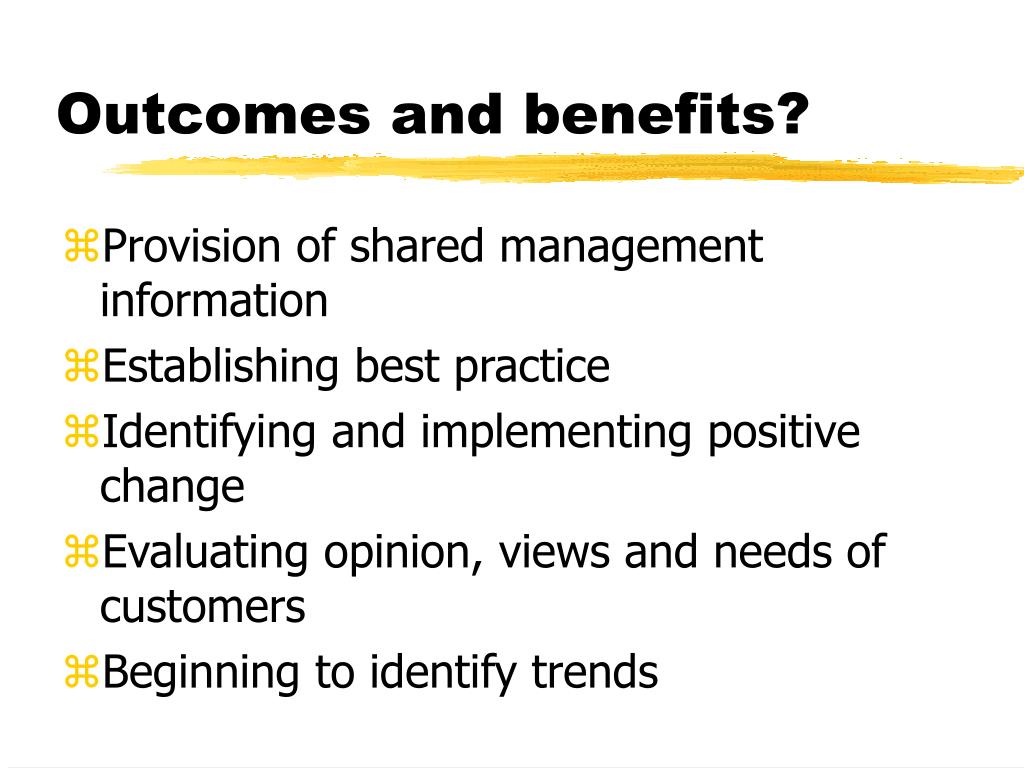 Outcomes and benefits?

⌘Provision of shared management information
⌘Establishing best practice
⌘Identifying and implementing positive change
⌘Evaluating opinion, views and needs of customers
⌘Beginning to identify trends